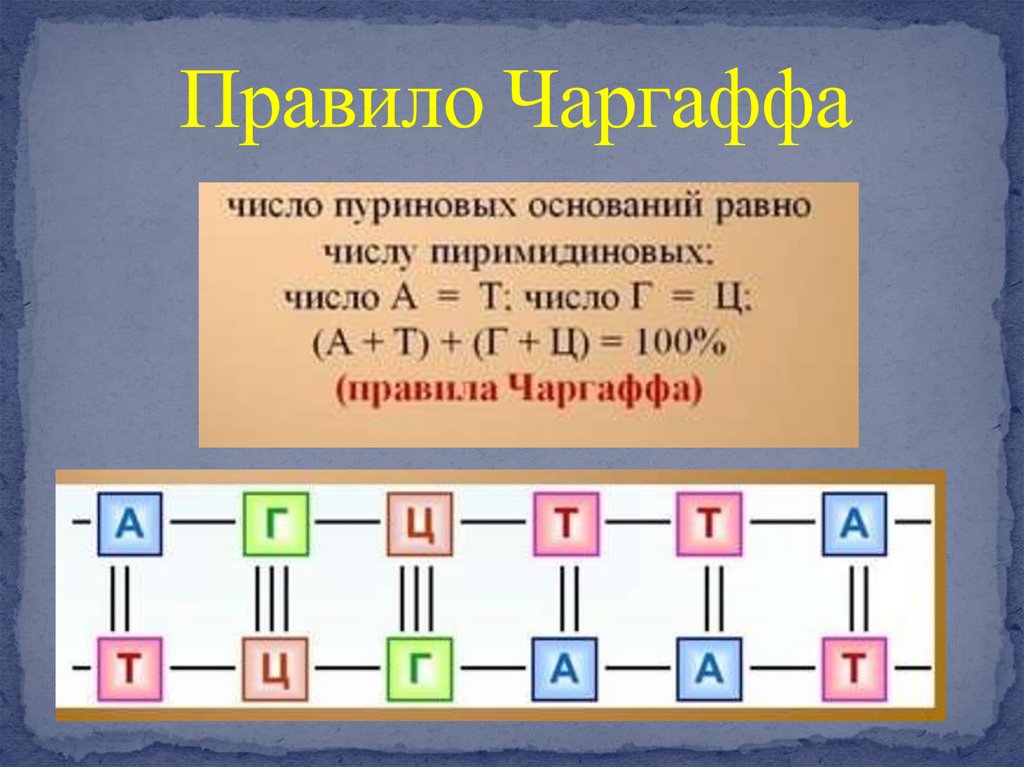 Правило Чаргаффа

число пуриновых оснований равно числу пиримидиновых:
число А = Т; число Г = Ц;
(А + Т) + (Г + Ц) = 100%
(правила Чаргаффа)

А Г Ц Т Т А
Т Ц Г А А Т